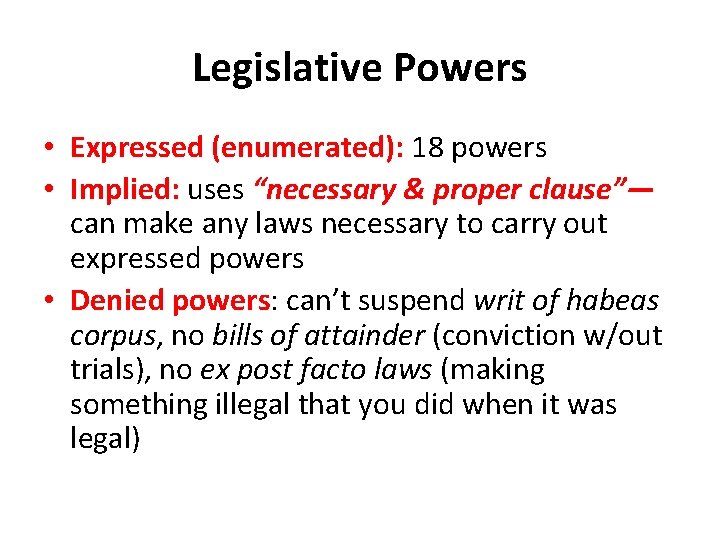 Legislative Powers

• Expressed (enumerated): 18 powers
• Implied: uses "necessary & proper clause"— can make any laws necessary to carry out expressed powers
• Denied powers: can't suspend writ of habeas corpus, no bills of attainder (conviction w/out trials), no ex post facto laws (making something illegal that you did when it was legal)